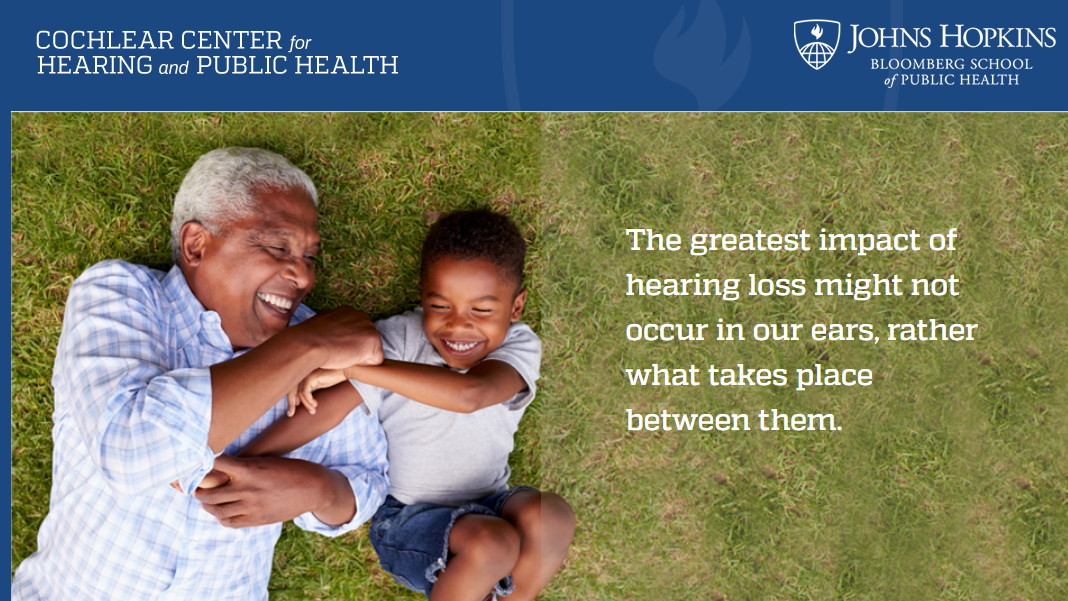 COCHLEAR CENTER for HEARING and PUBLIC HEALTH

JOHNS HOPKINS
BLOOMBERG SCHOOL of PUBLIC HEALTH

The greatest impact of hearing loss might not occur in our ears, rather what takes place between them.